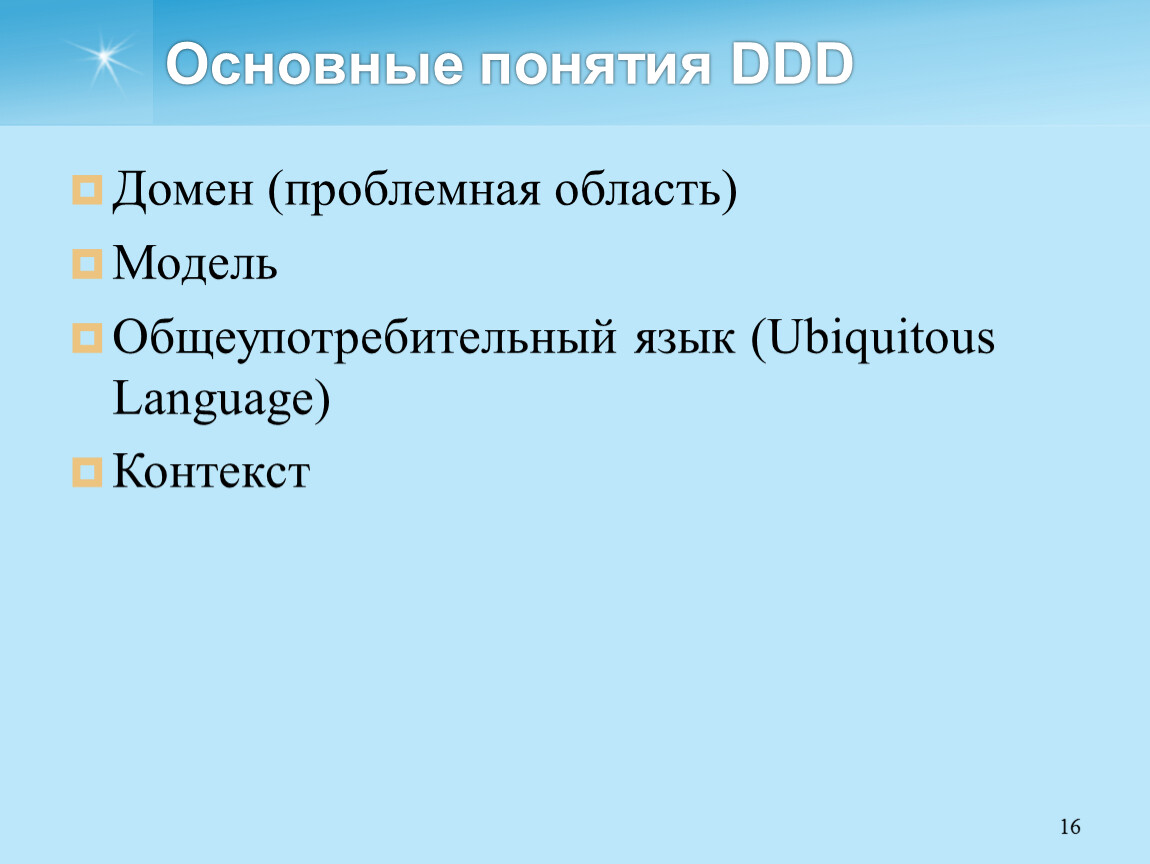 Основные понятия DDD

Домен (проблемная область)

Модель

Общеупотребительный язык (Ubiquitous Language)

Контекст

16